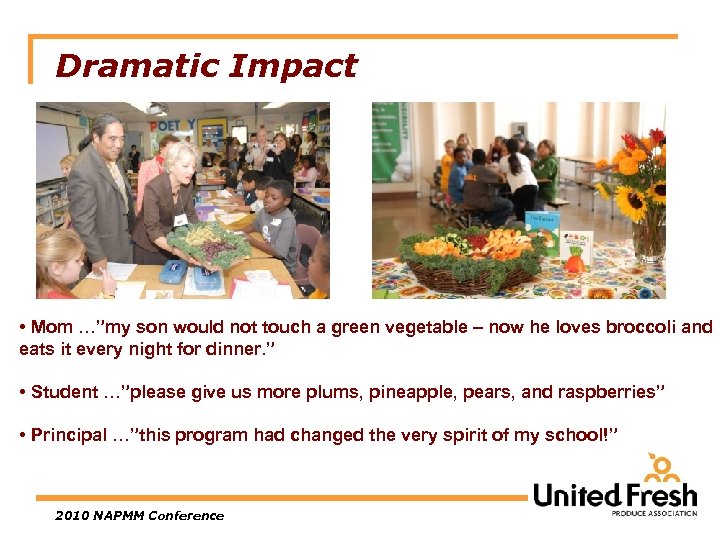 Dramatic Impact

POETRY

• Mom …"my son would not touch a green vegetable – now he loves broccoli and eats it every night for dinner."

• Student …"please give us more plums, pineapple, pears, and raspberries"

• Principal …"this program had changed the very spirit of my school!"

2010 NAPMM Conference

United Fresh
PRODUCE ASSOCIATION